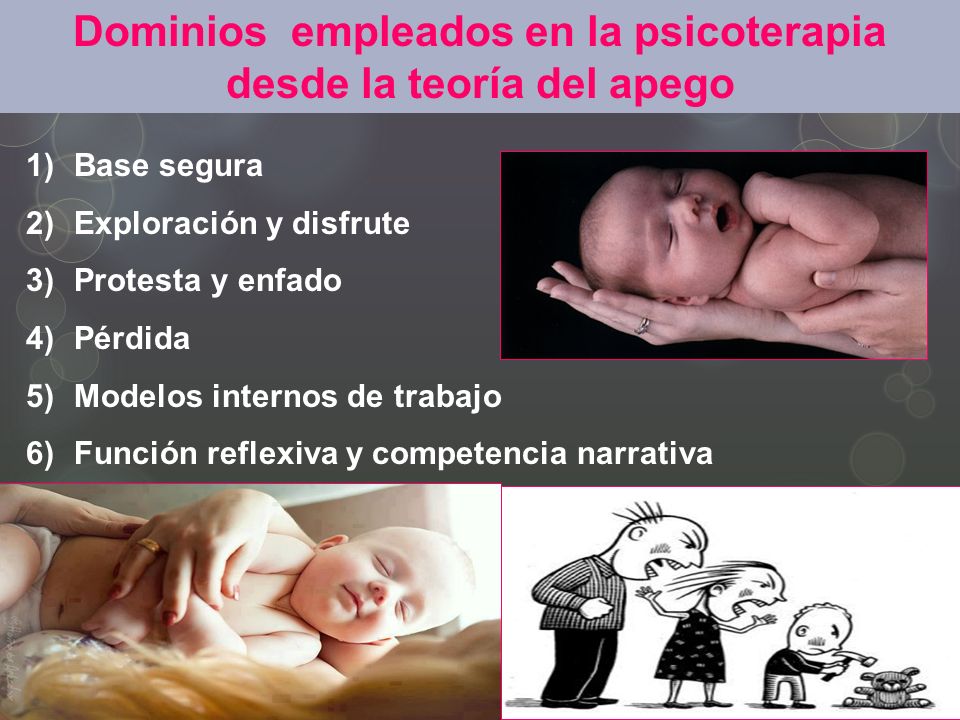 Dominios empleados en la psicoterapia desde la teoría del apego

1) Base segura
2) Exploración y disfrute
3) Protesta y enfado
4) Pérdida
5) Modelos internos de trabajo
6) Función reflexiva y competencia narrativa